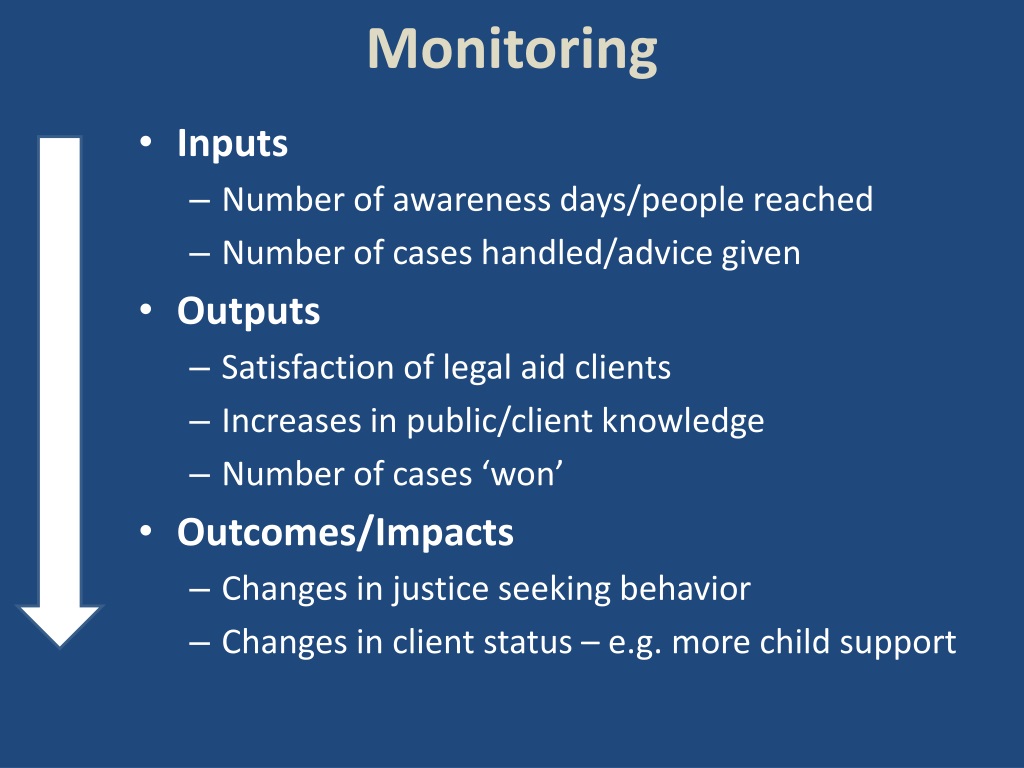 Monitoring

• Inputs
– Number of awareness days/people reached
– Number of cases handled/advice given
• Outputs
– Satisfaction of legal aid clients
– Increases in public/client knowledge
– Number of cases ‘won’
• Outcomes/Impacts
– Changes in justice seeking behavior
– Changes in client status – e.g. more child support